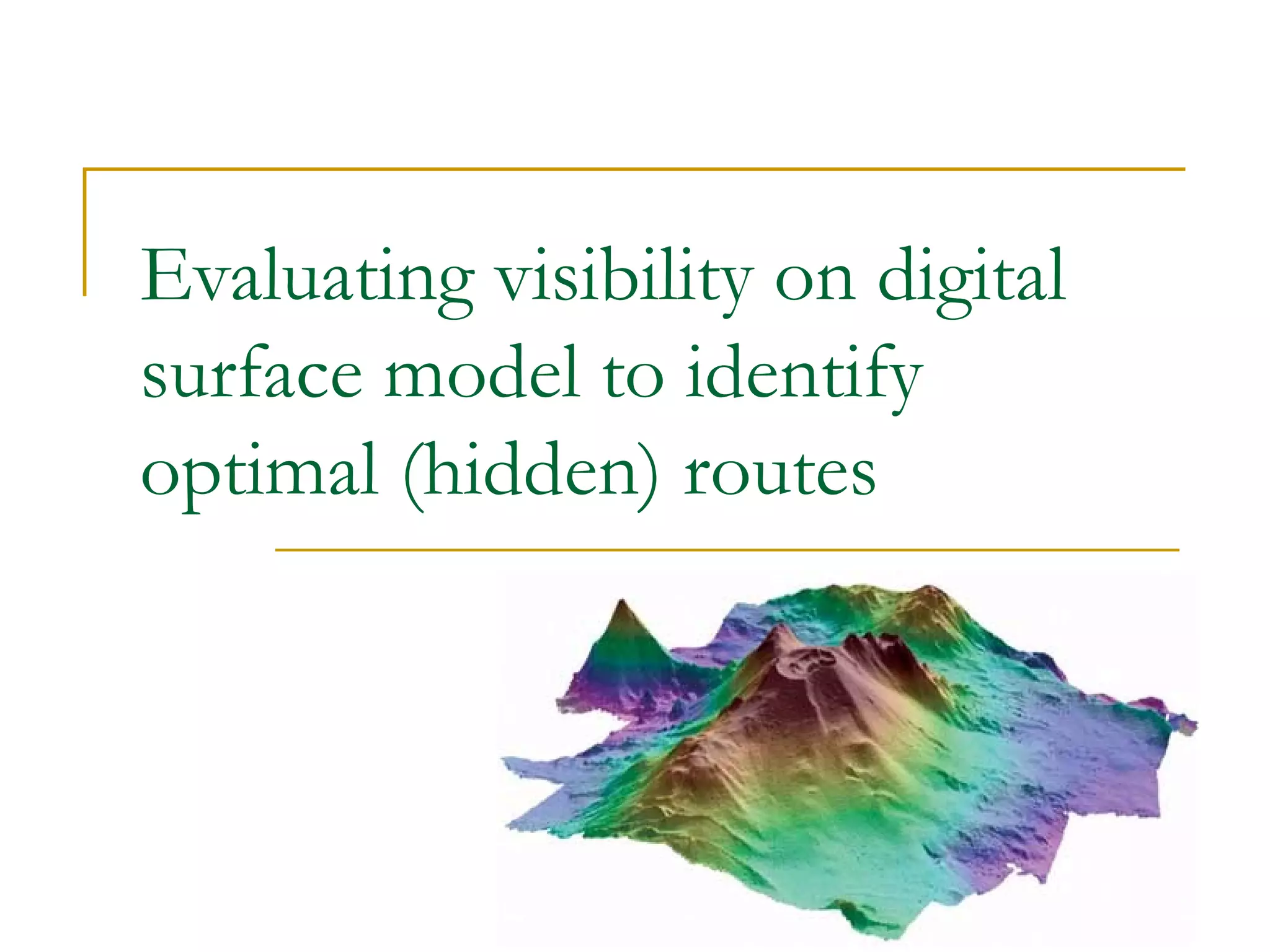 Evaluating visibility on digital surface model to identify optimal (hidden) routes